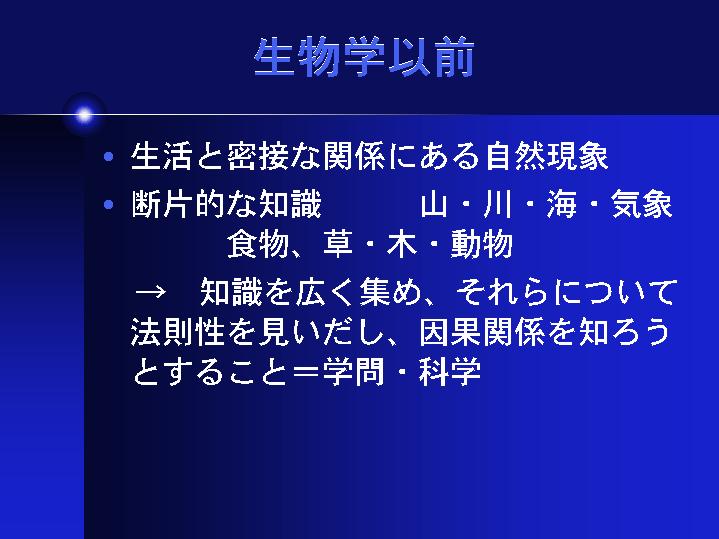 生物学以前

• 生活と密接な関係にある自然現象
• 断片的な知識　山・川・海・気象　食物、草・木・動物

→　知識を広く集め、それらについて法則性を見いだし、因果関係を知ろうとすること＝学問・科学